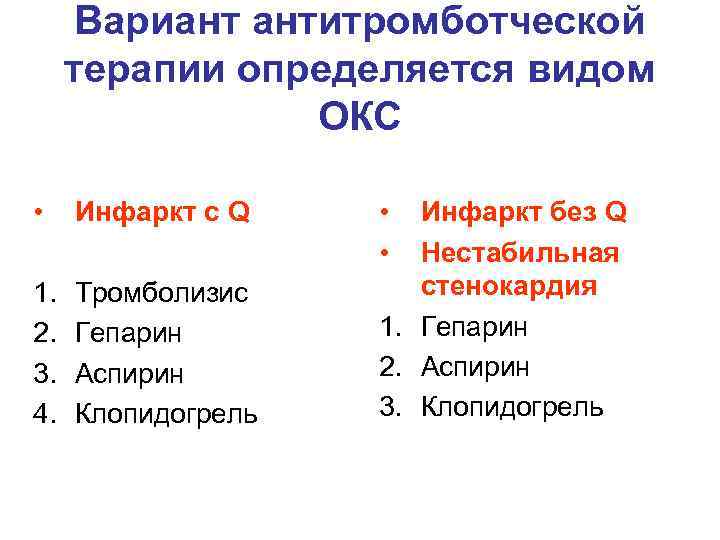 Вариант антитромботческой терапии определяется видом ОКС

• Инфаркт с Q

1. Тромболизис
2. Гепарин
3. Аспирин
4. Клопидогрель

• Инфаркт без Q
• Нестабильная стенокардия

1. Гепарин
2. Аспирин
3. Клопидогрель